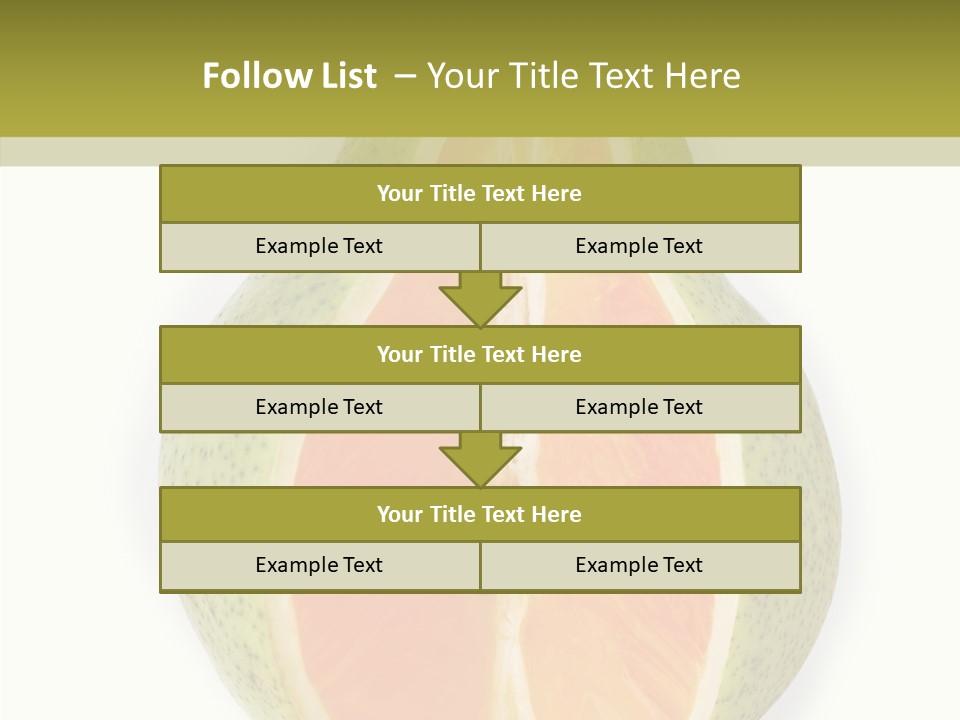 Follow List – Your Title Text Here

Your Title Text Here

Example Text

Example Text

Your Title Text Here

Example Text

Example Text

Your Title Text Here

Example Text

Example Text